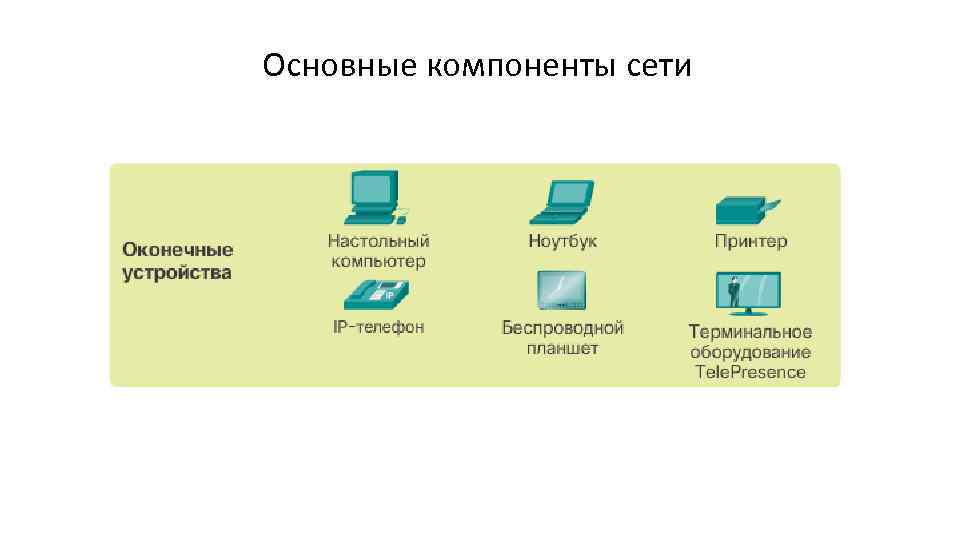 Основные компоненты сети

Оконечные устройства

Настольный компьютер

Ноутбук

Принтер

IP

IP-телефон

Беспроводной планшет

Терминальное оборудование TelePresence